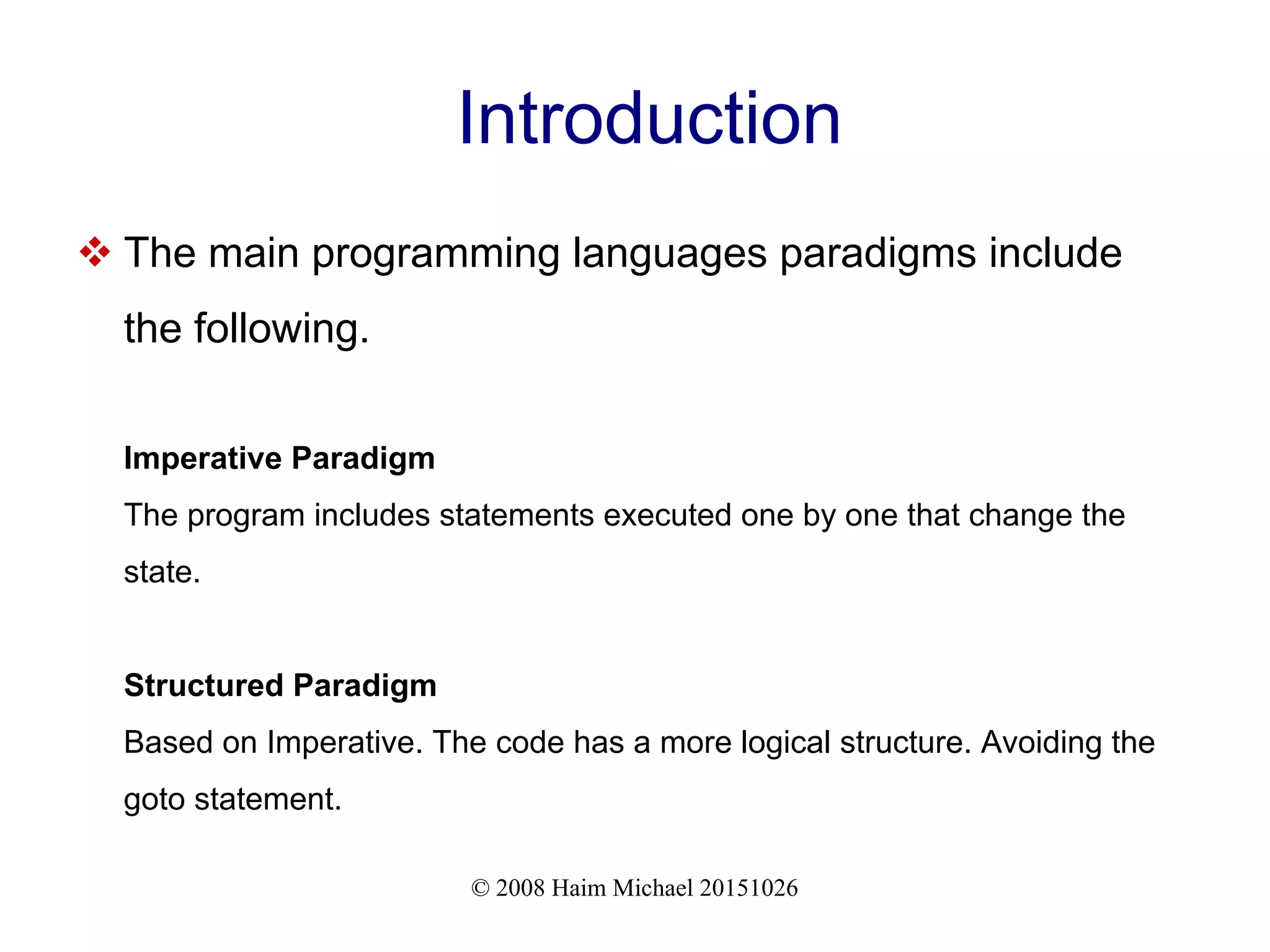 Introduction

❖ The main programming languages paradigms include the following.

Imperative Paradigm

The program includes statements executed one by one that change the state.

Structured Paradigm

Based on Imperative. The code has a more logical structure. Avoiding the goto statement.

© 2008 Haim Michael 20151026